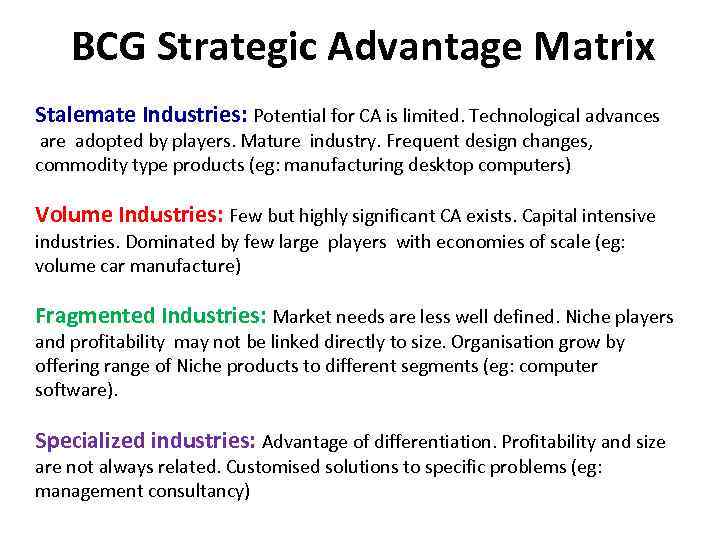 BCG Strategic Advantage Matrix

Stalemate Industries: Potential for CA is limited. Technological advances are adopted by players. Mature industry. Frequent design changes, commodity type products (eg: manufacturing desktop computers)

Volume Industries: Few but highly significant CA exists. Capital intensive industries. Dominated by few large players with economies of scale (eg: volume car manufacture)

Fragmented Industries: Market needs are less well defined. Niche players and profitability may not be linked directly to size. Organisation grow by offering range of Niche products to different segments (eg: computer software).

Specialized industries: Advantage of differentiation. Profitability and size are not always related. Customised solutions to specific problems (eg: management consultancy)